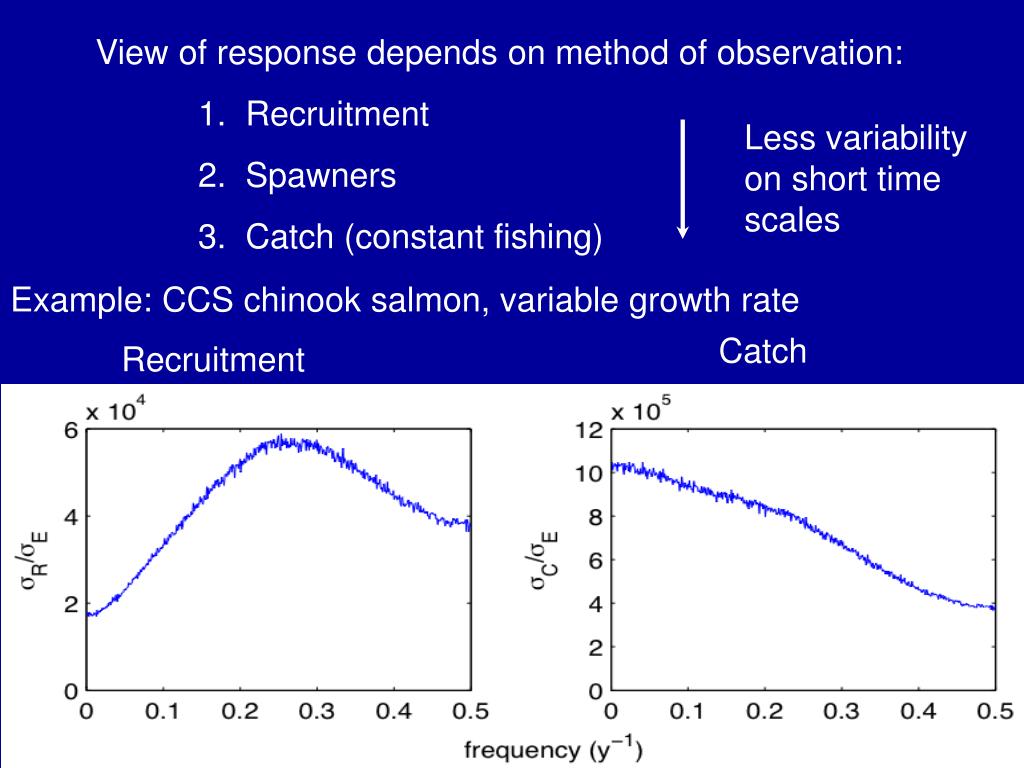 View of response depends on method of observation:

1. Recruitment

2. Spawners

3. Catch (constant fishing)

Less variability on short time scales

Example: CCS chinook salmon, variable growth rate

Recruitment

Catch

$\times 10^4$

6

4

2

0

$\sigma_R/\sigma_E$

0 0.1 0.2 0.3 0.4 0.5

$\times 10^5$

12

10

8

6

4

2

0

$\sigma_C/\sigma_E$

0 0.1 0.2 0.3 0.4 0.5

frequency ($y^{-1}$)